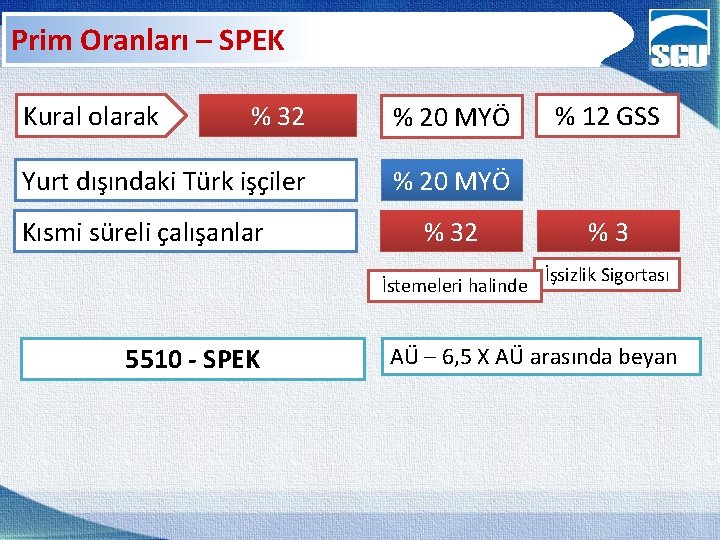 Prim Oranları – SPEK

SGU

Kural olarak

% 32

% 20 MYÖ

% 12 GSS

Yurt dışındaki Türk işçiler

% 20 MYÖ

Kısmi süreli çalışanlar

% 32

% 3

İstemeleri halinde

İşsizlik Sigortası

5510 - SPEK

AÜ – 6,5 X AÜ arasında beyan